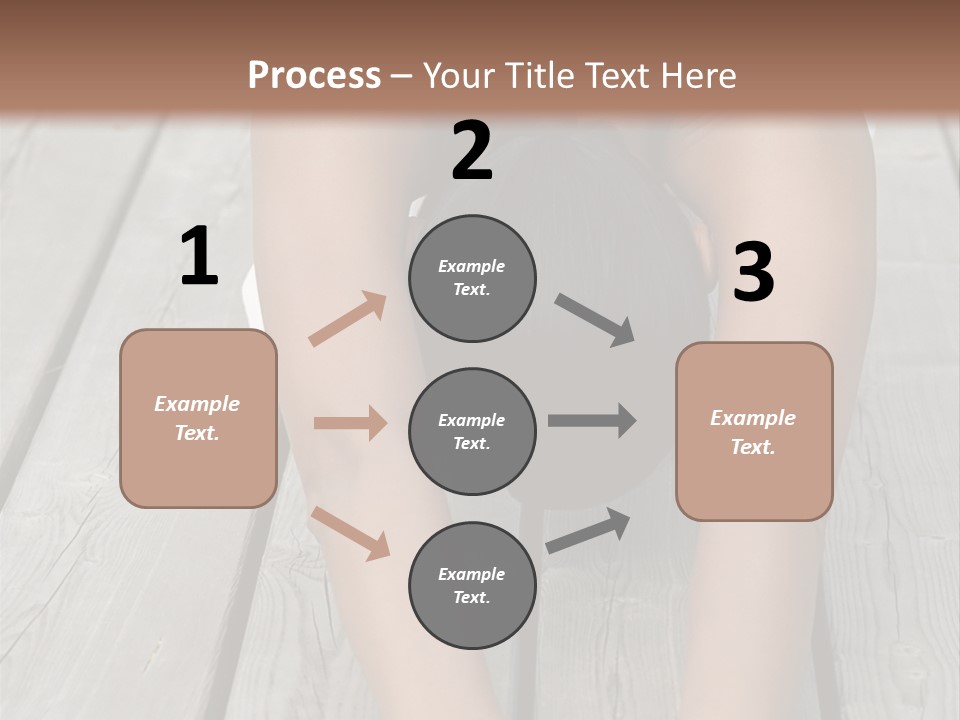 Process – Your Title Text Here

1

Example Text.

2

Example Text.

Example Text.

Example Text.

3

Example Text.